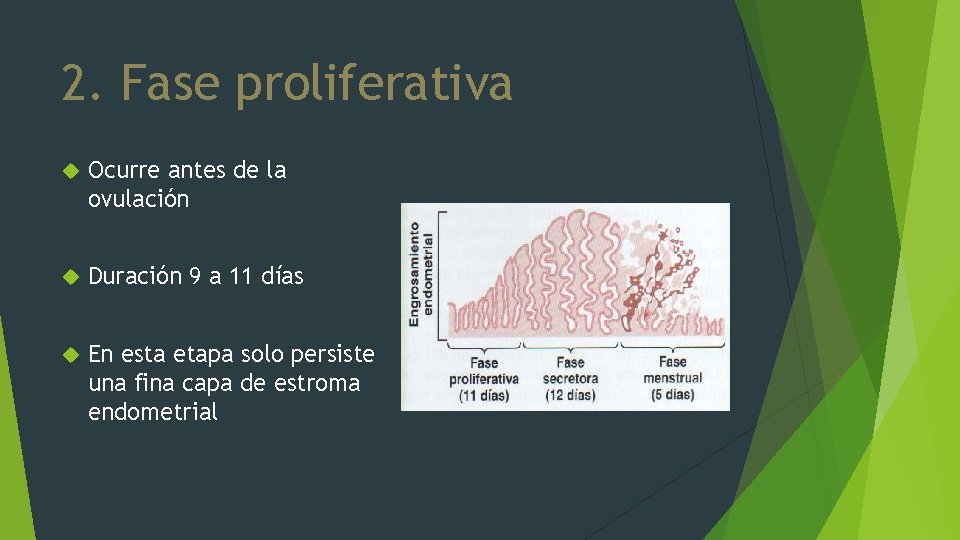 2. Fase proliferativa

Ocurre antes de la ovulación

Duración 9 a 11 días

En esta etapa solo persiste una fina capa de estroma endometrial

Engrosamiento endometrial

Fase proliferativa (11 días)

Fase secretora (12 días)

Fase menstrual (5 días)